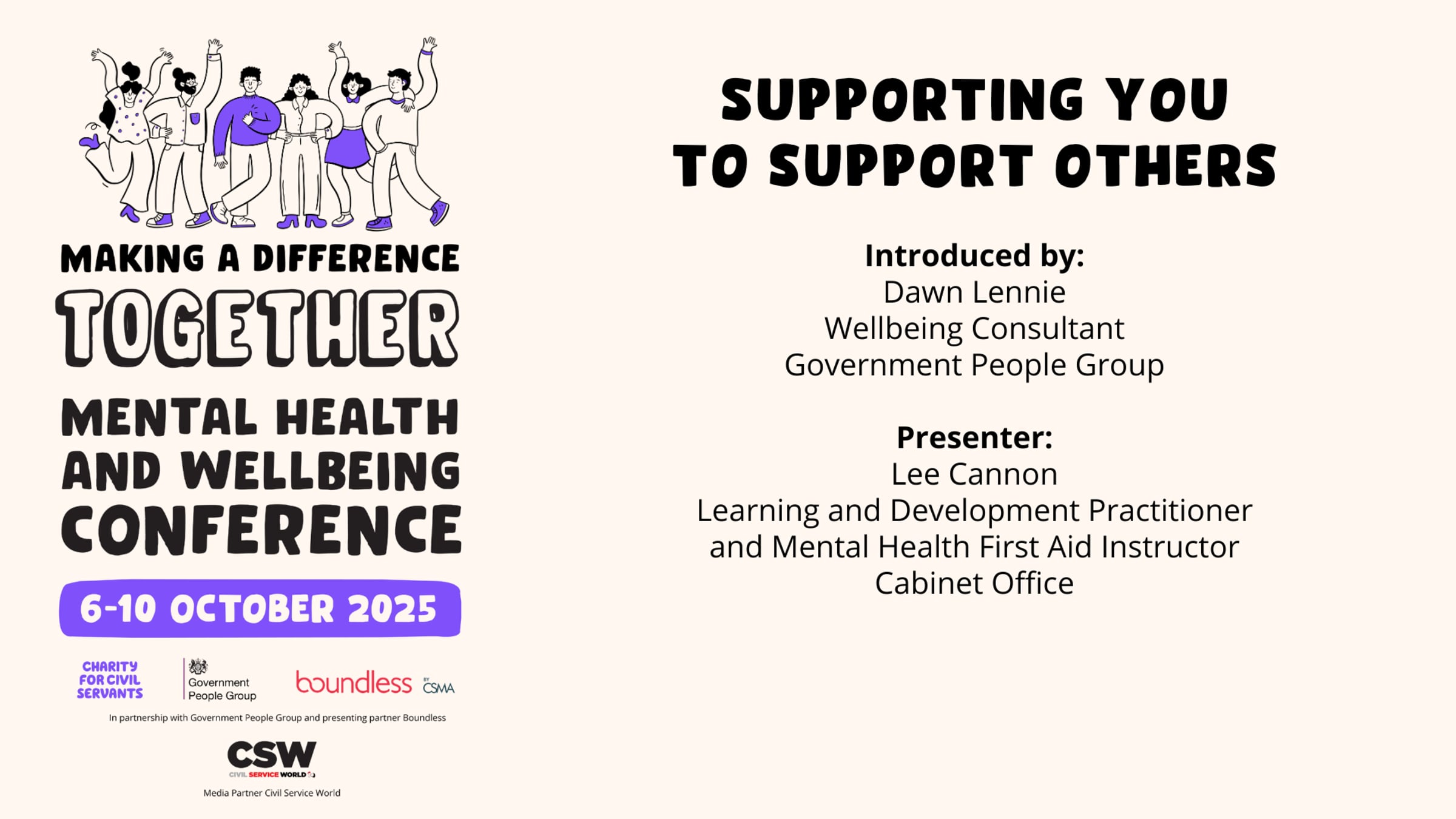 MAKING A DIFFERENCE
TOGETHER
MENTAL HEALTH AND WELLBEING CONFERENCE
6-10 OCTOBER 2025

CHARITY FOR CIVIL SERVANTS

Government People Group

boundless BY CSMA

In partnership with Government People Group and presenting partner Boundless

CSW
CIVIL SERVICE WORLD

Media Partner Civil Service World

SUPPORTING YOU TO SUPPORT OTHERS

Introduced by:
Dawn Lennie
Wellbeing Consultant
Government People Group

Presenter:
Lee Cannon
Learning and Development Practitioner and Mental Health First Aid Instructor
Cabinet Office